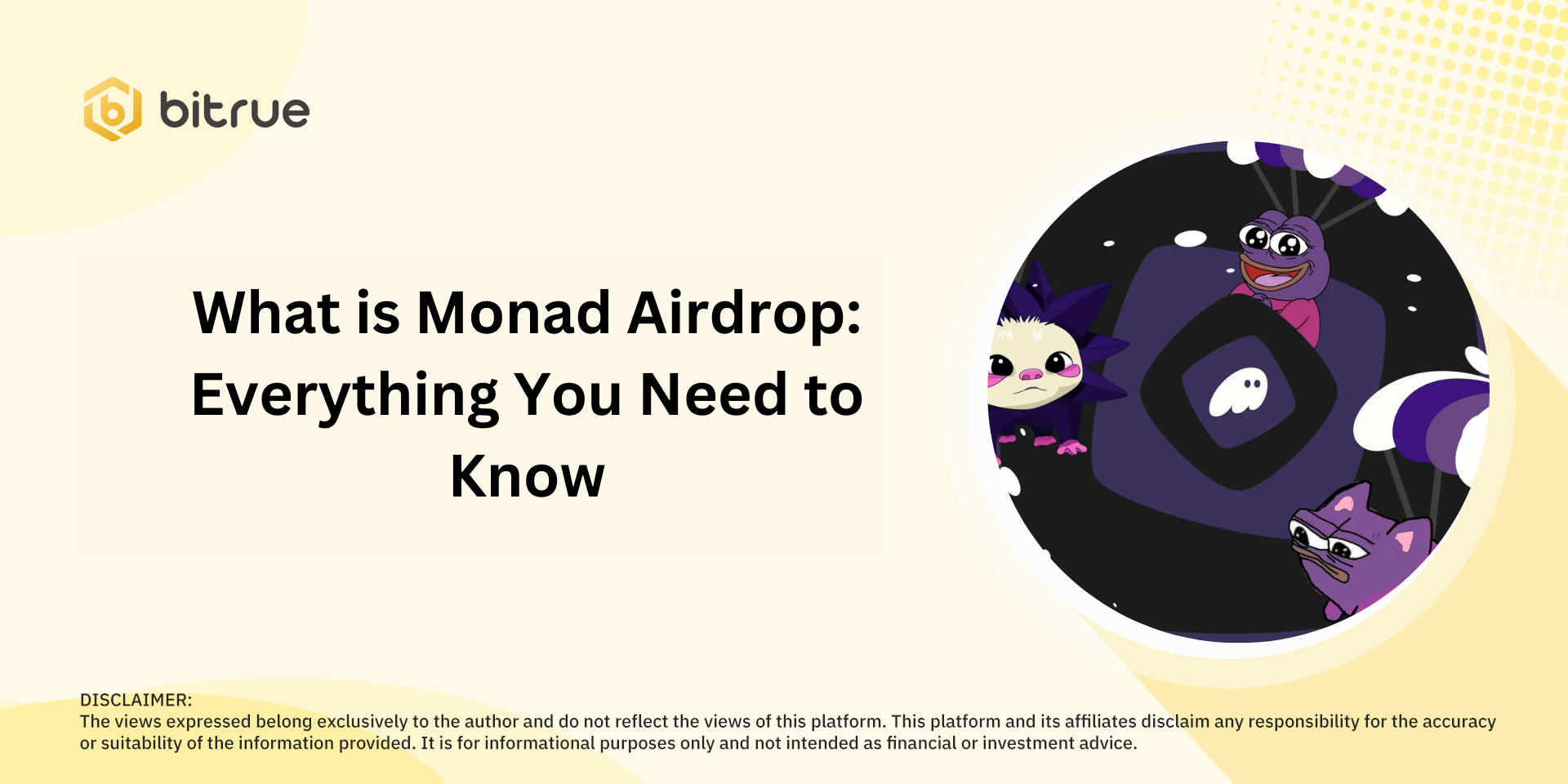 bitrue

What is Monad Airdrop: Everything You Need to Know

DISCLAIMER:
The views expressed belong exclusively to the author and do not reflect the views of this platform. This platform and its affiliates disclaim any responsibility for the accuracy or suitability of the information provided. It is for informational purposes only and not intended as financial or investment advice.